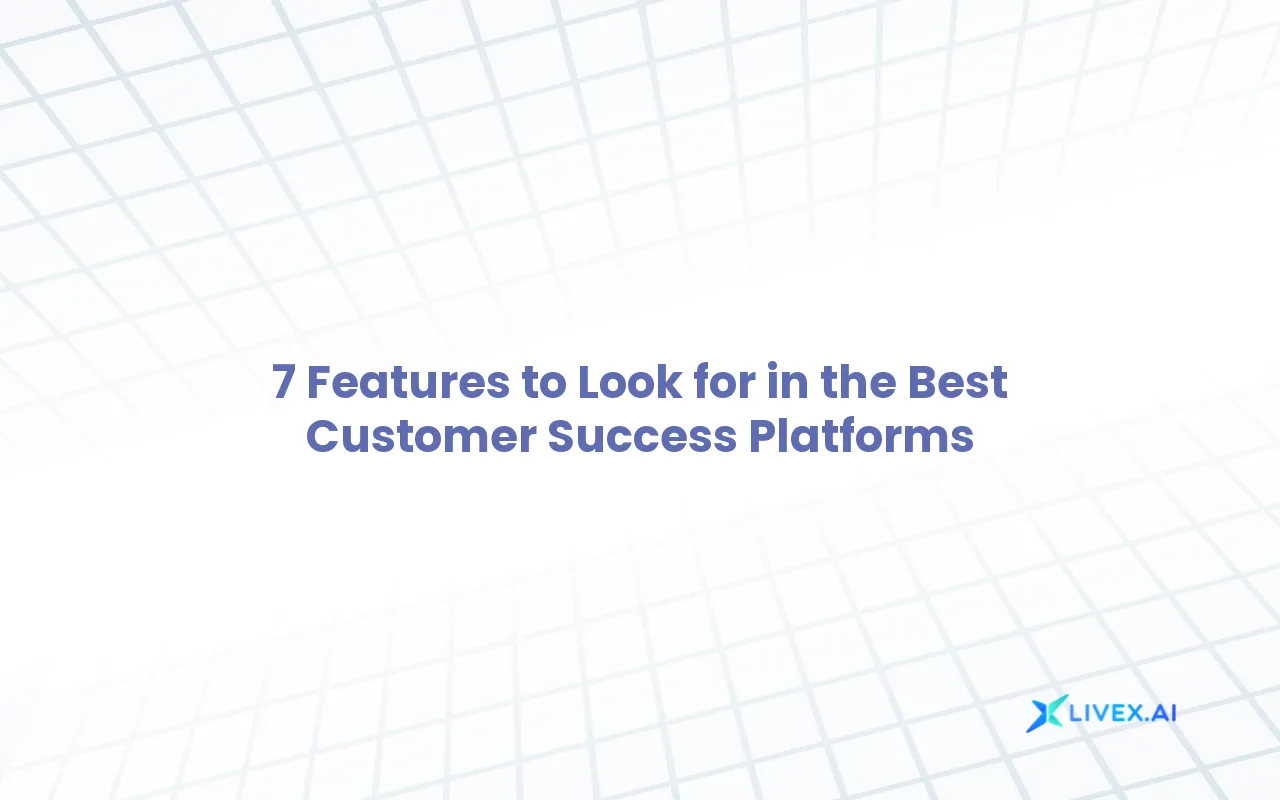 7 Features to Look for in the Best Customer Success Platforms

LIVEX.AI